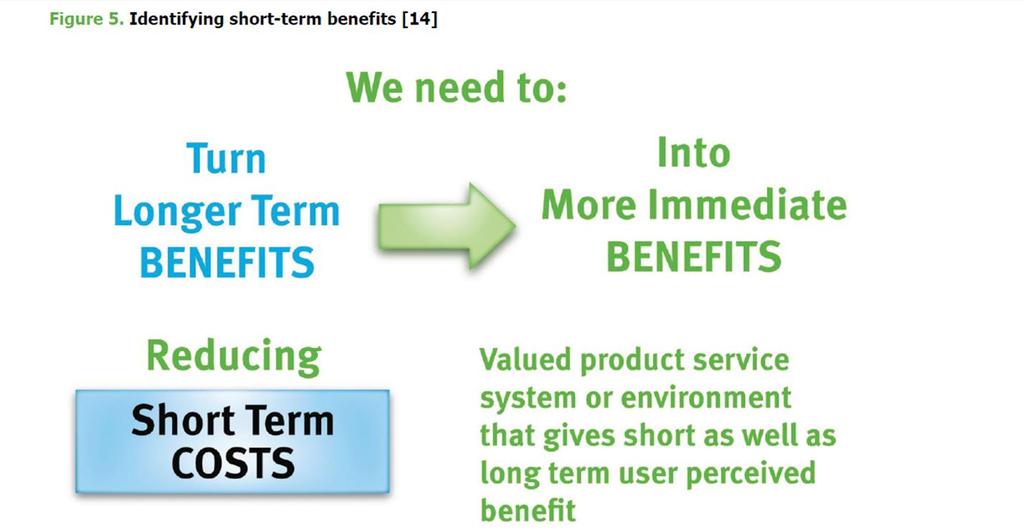 Figure 5. Identifying short-term benefits [14]

We need to:

Turn Longer Term BENEFITS

Into More Immediate BENEFITS

Reducing

Short Term COSTS

Valued product service system or environment that gives short as well as long term user perceived benefit